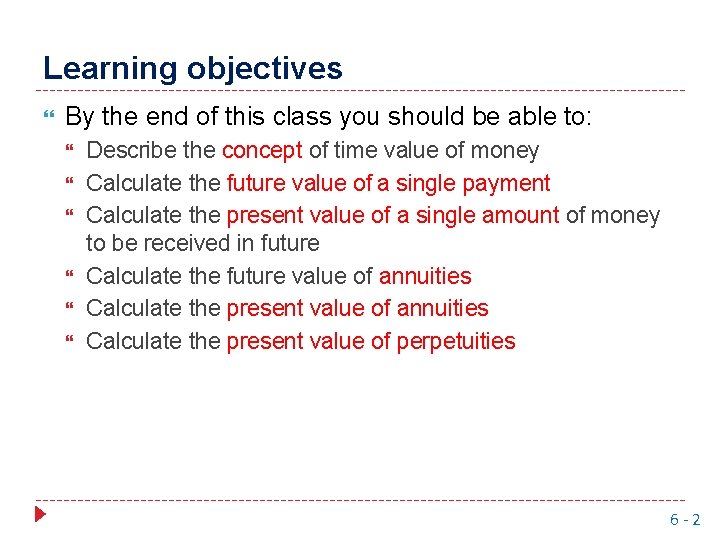 Learning objectives

By the end of this class you should be able to:

Describe the concept of time value of money

Calculate the future value of a single payment

Calculate the present value of a single amount of money to be received in future

Calculate the future value of annuities

Calculate the present value of annuities

Calculate the present value of perpetuities

6 - 2